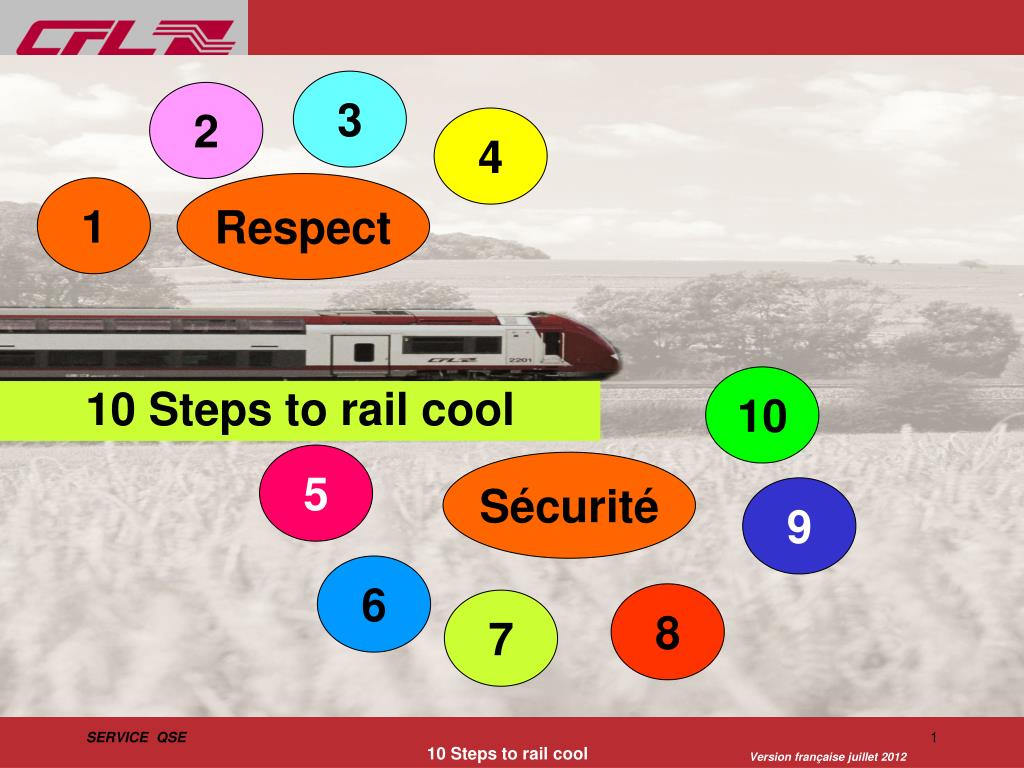 CFL

2

3

4

1

Respect

2201

10 Steps to rail cool

10

5

Sécurité

9

6

7

8

SERVICE QSE

1

10 Steps to rail cool

Version française juillet 2012